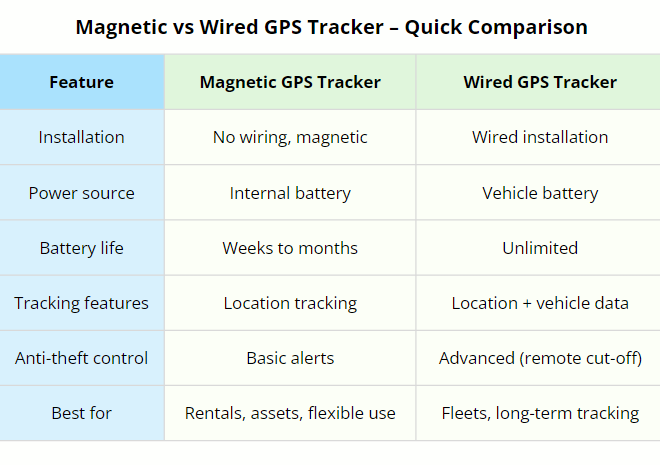 Magnetic vs Wired GPS Tracker – Quick Comparison

| Feature | Magnetic GPS Tracker | Wired GPS Tracker |
|---|---|---|
| Installation | No wiring, magnetic | Wired installation |
| Power source | Internal battery | Vehicle battery |
| Battery life | Weeks to months | Unlimited |
| Tracking features | Location tracking | Location + vehicle data |
| Anti-theft control | Basic alerts | Advanced (remote cut-off) |
| Best for | Rentals, assets, flexible use | Fleets, long-term tracking |